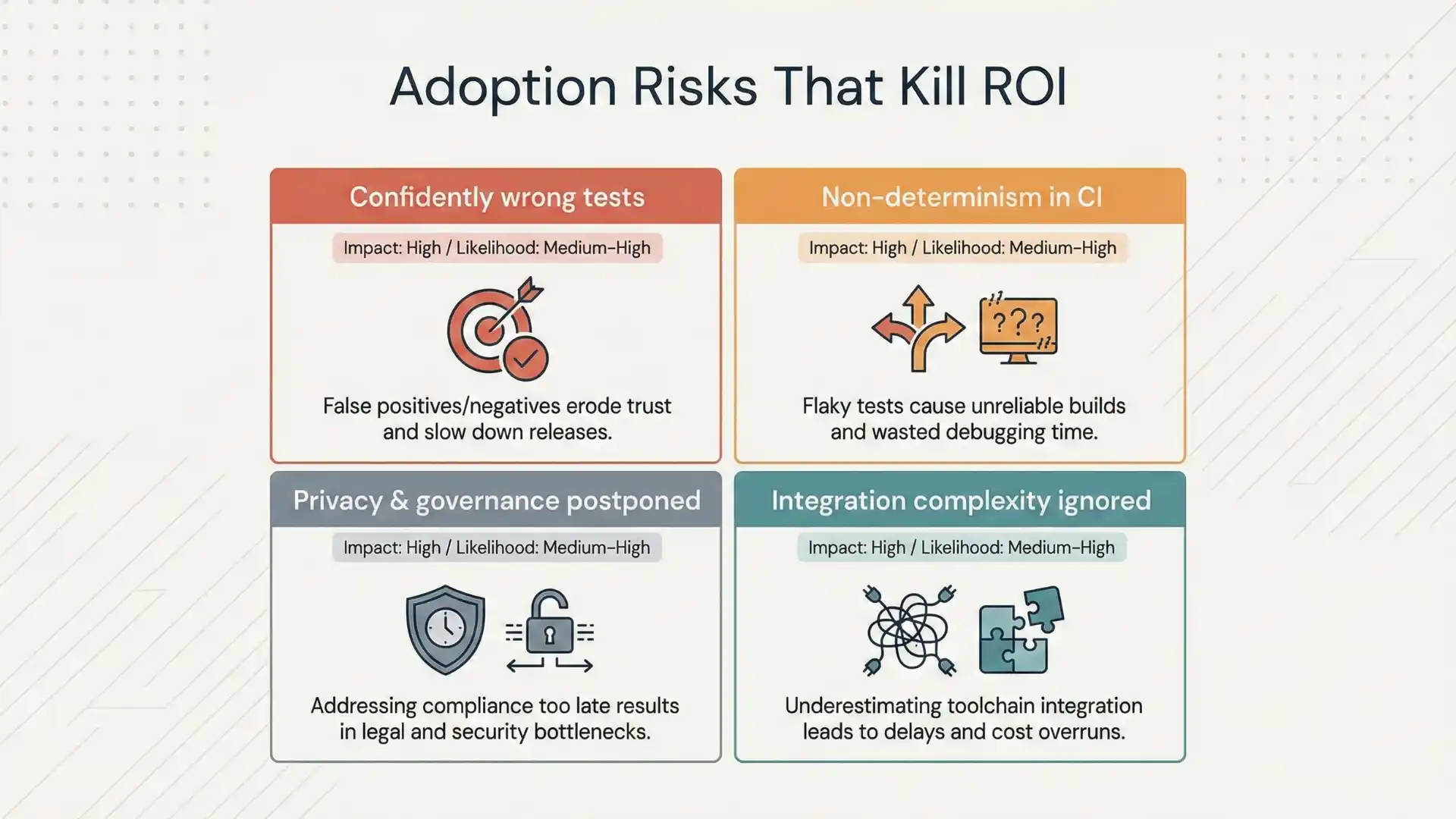 Adoption Risks That Kill ROI

Confidently wrong tests

Impact: High / Likelihood: Medium-High

False positives/negatives erode trust and slow down releases.

Non-determinism in CI

Impact: High / Likelihood: Medium-High

???

Flaky tests cause unreliable builds and wasted debugging time.

Privacy & governance postponed

Impact: High / Likelihood: Medium-High

Addressing compliance too late results in legal and security bottlenecks.

Integration complexity ignored

Impact: High / Likelihood: Medium-High

Underestimating toolchain integration leads to delays and cost overruns.